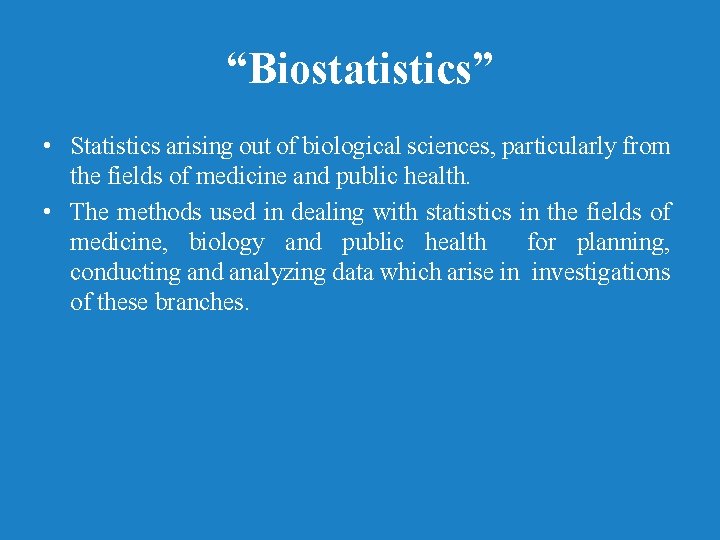 “Biostatistics”

• Statistics arising out of biological sciences, particularly from the fields of medicine and public health.

• The methods used in dealing with statistics in the fields of medicine, biology and public health for planning, conducting and analyzing data which arise in investigations of these branches.